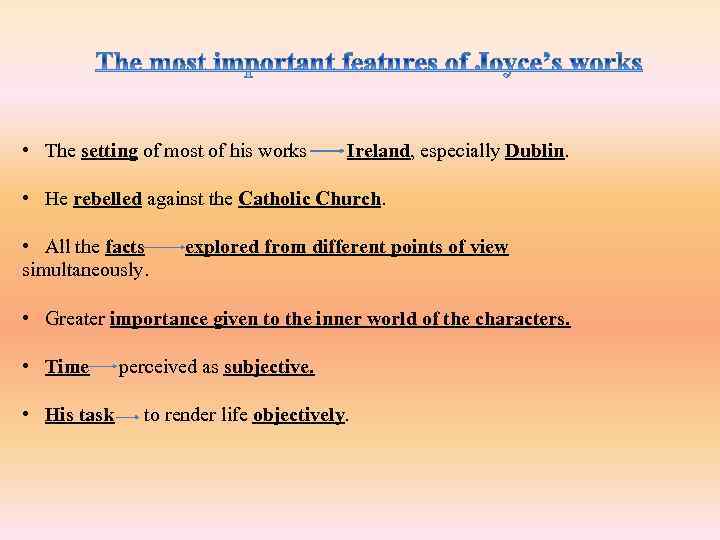 The most important features of Joyce's works

• The setting of most of his works → Ireland, especially Dublin.

• He rebelled against the Catholic Church.

• All the facts → explored from different points of view simultaneously.

• Greater importance given to the inner world of the characters.

• Time → perceived as subjective.

• His task → to render life objectively.